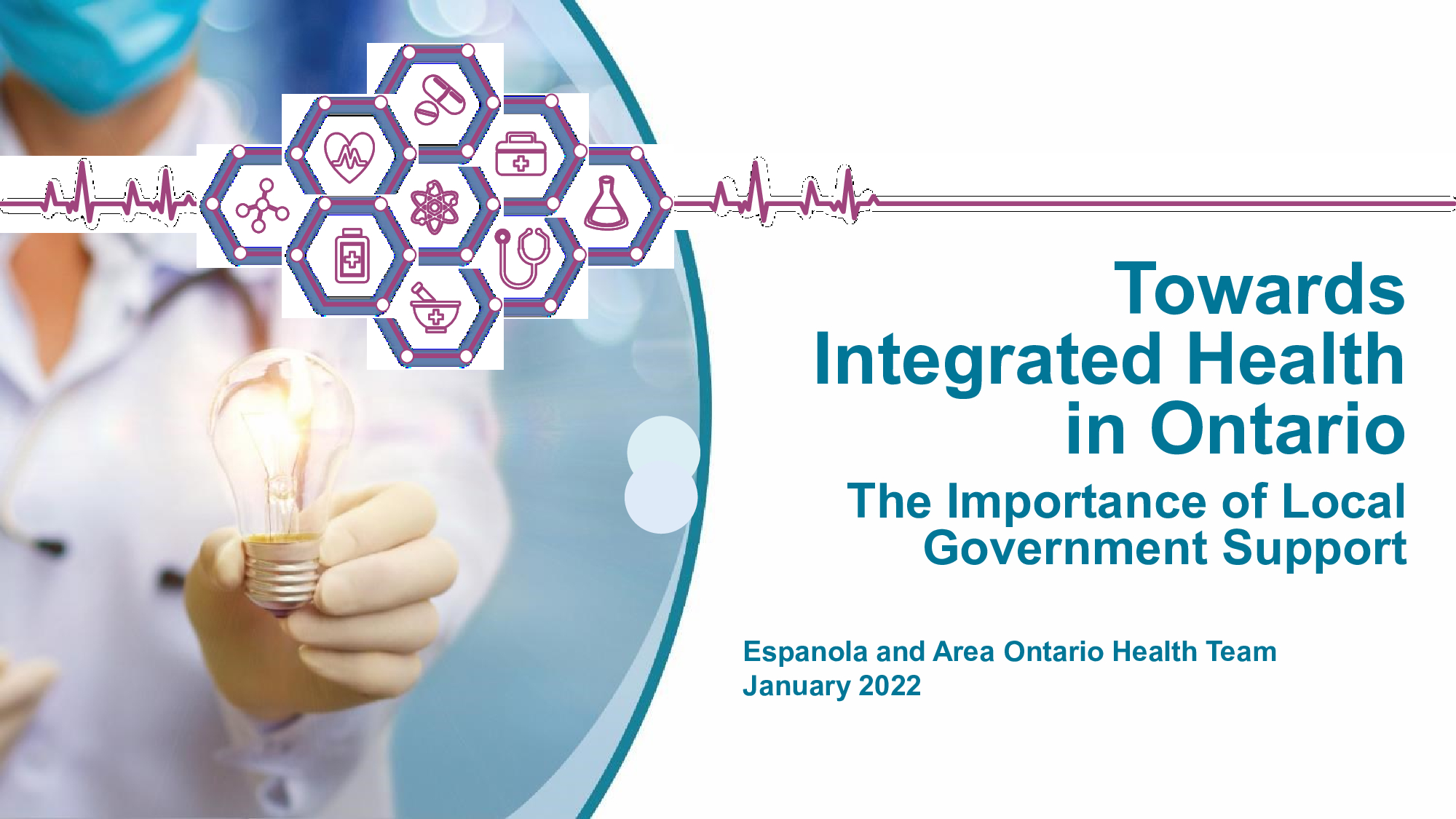 Towards Integrated Health in Ontario

The Importance of Local Government Support

Espanola and Area Ontario Health Team
January 2022